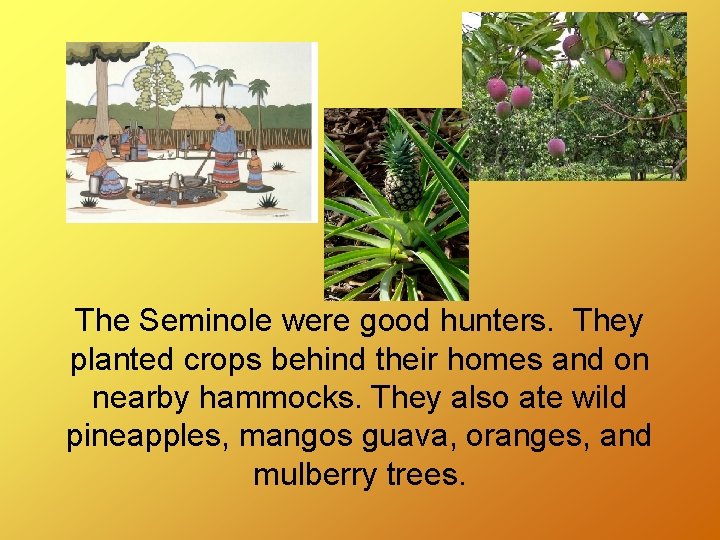 The Seminole were good hunters. They planted crops behind their homes and on nearby hammocks. They also ate wild pineapples, mangos guava, oranges, and mulberry trees.